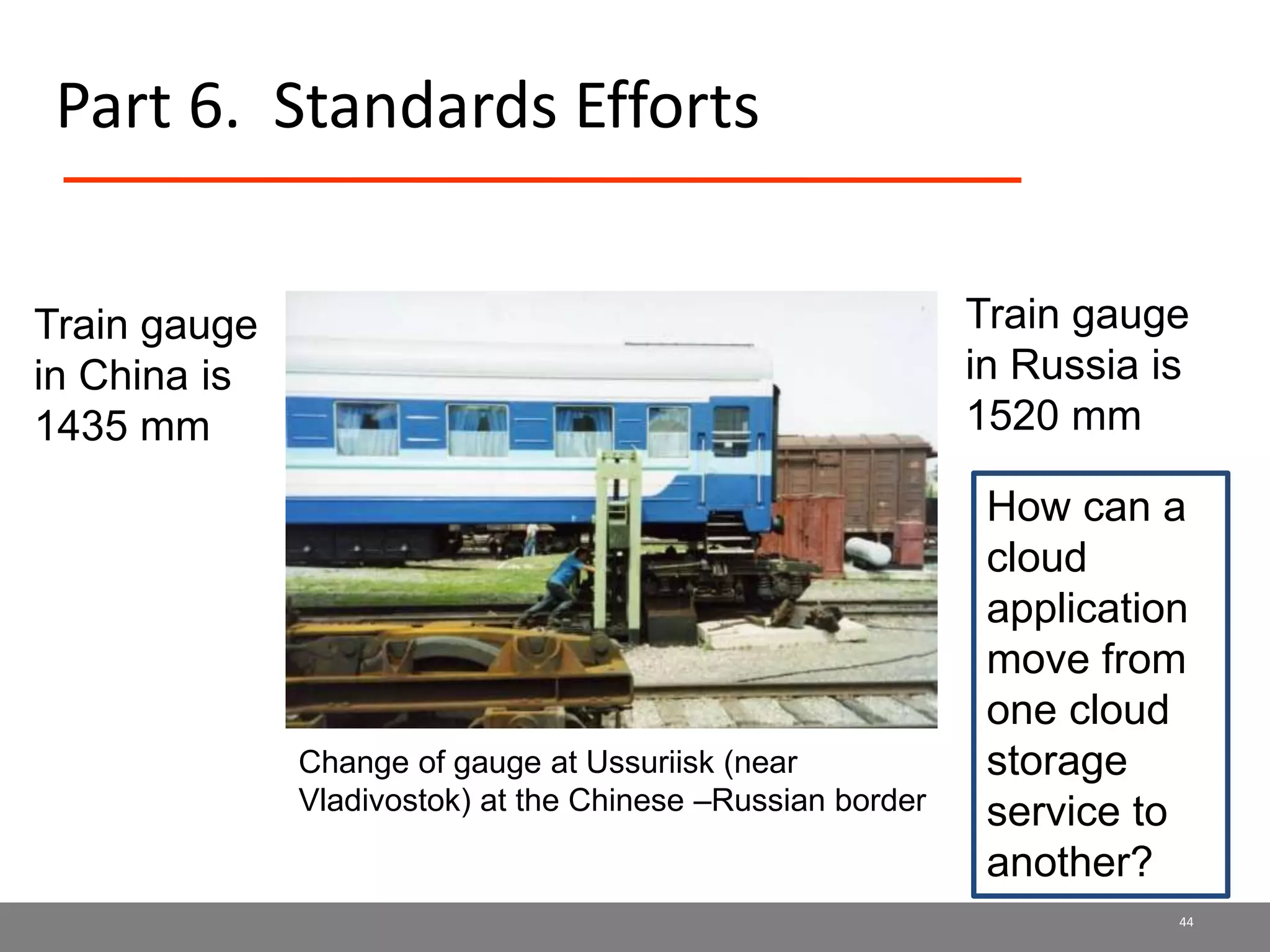 Part 6. Standards Efforts

Train gauge in China is 1435 mm

Change of gauge at Ussuriisk (near Vladivostok) at the Chinese –Russian border

Train gauge in Russia is 1520 mm

How can a cloud application move from one cloud storage service to another?

44